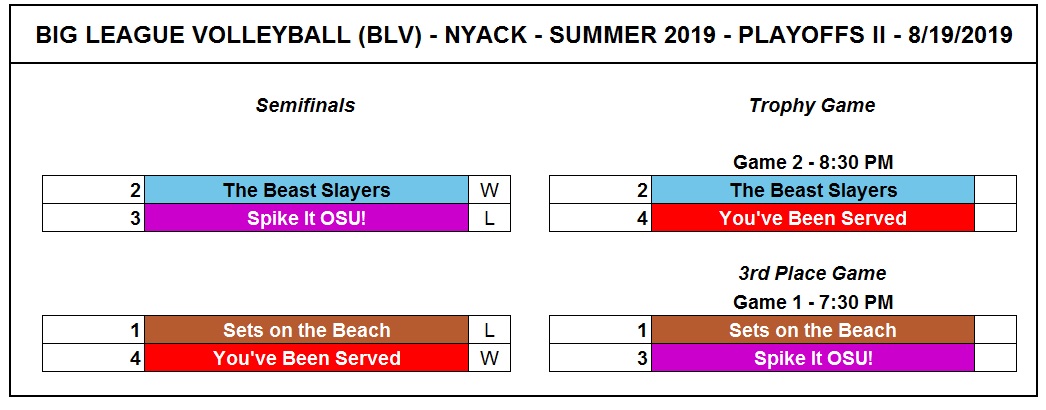 BIG LEAGUE VOLLEYBALL (BLV) - NYACK - SUMMER 2019 - PLAYOFFS II - 8/19/2019

Semifinals

| 2 | The Beast Slayers | W |
|---|---|---|
| 3 | Spike It OSU! | L |

| 1 | Sets on the Beach | L |
|---|---|---|
| 4 | You've Been Served | W |

Trophy Game

Game 2 - 8:30 PM

| 2 | The Beast Slayers | |
|---|---|---|
| 4 | You've Been Served | |

3rd Place Game

Game 1 - 7:30 PM

| 1 | Sets on the Beach | |
|---|---|---|
| 3 | Spike It OSU! | |